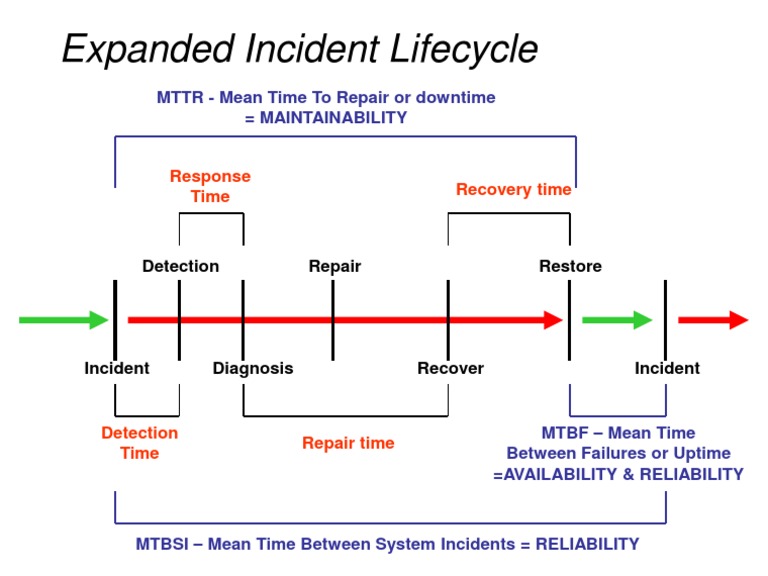 Expanded Incident Lifecycle

MTTR - Mean Time To Repair or downtime
= MAINTAINABILITY

Response Time

Recovery time

Detection

Repair

Restore

Incident

Diagnosis

Recover

Incident

Detection Time

Repair time

MTBF – Mean Time Between Failures or Uptime =AVAILABILITY & RELIABILITY

MTBSI – Mean Time Between System Incidents = RELIABILITY